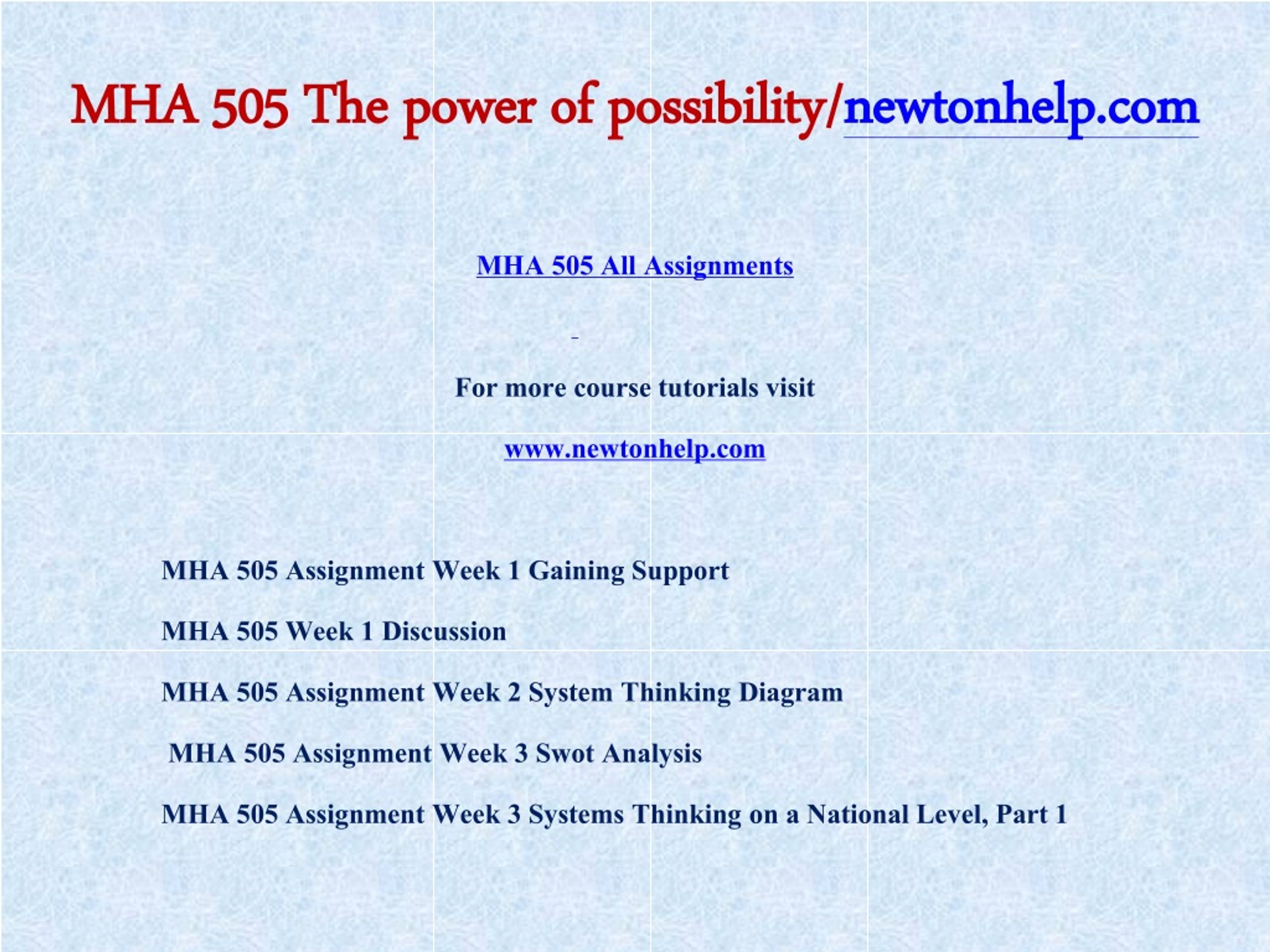 MHA 505 The power of possibility/newtonhelp.com

MHA 505 All Assignments

For more course tutorials visit

www.newtonhelp.com

MHA 505 Assignment Week 1 Gaining Support

MHA 505 Week 1 Discussion

MHA 505 Assignment Week 2 System Thinking Diagram

MHA 505 Assignment Week 3 Swot Analysis

MHA 505 Assignment Week 3 Systems Thinking on a National Level, Part 1